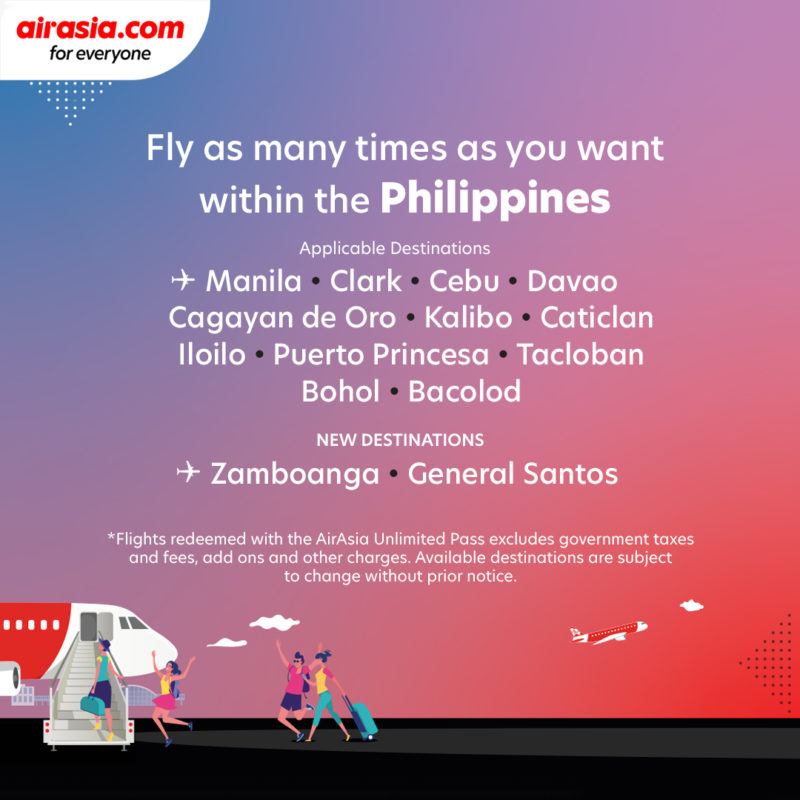 airasia.com
for everyone

Fly as many times as you want within the Philippines

Applicable Destinations
✈ Manila • Clark • Cebu • Davao
Cagayan de Oro • Kalibo • Caticlan
Iloilo • Puerto Princesa • Tacloban
Bohol • Bacolod

NEW DESTINATIONS
✈ Zamboanga • General Santos

*Flights redeemed with the AirAsia Unlimited Pass excludes government taxes and fees, add ons and other charges. Available destinations are subject to change without prior notice.